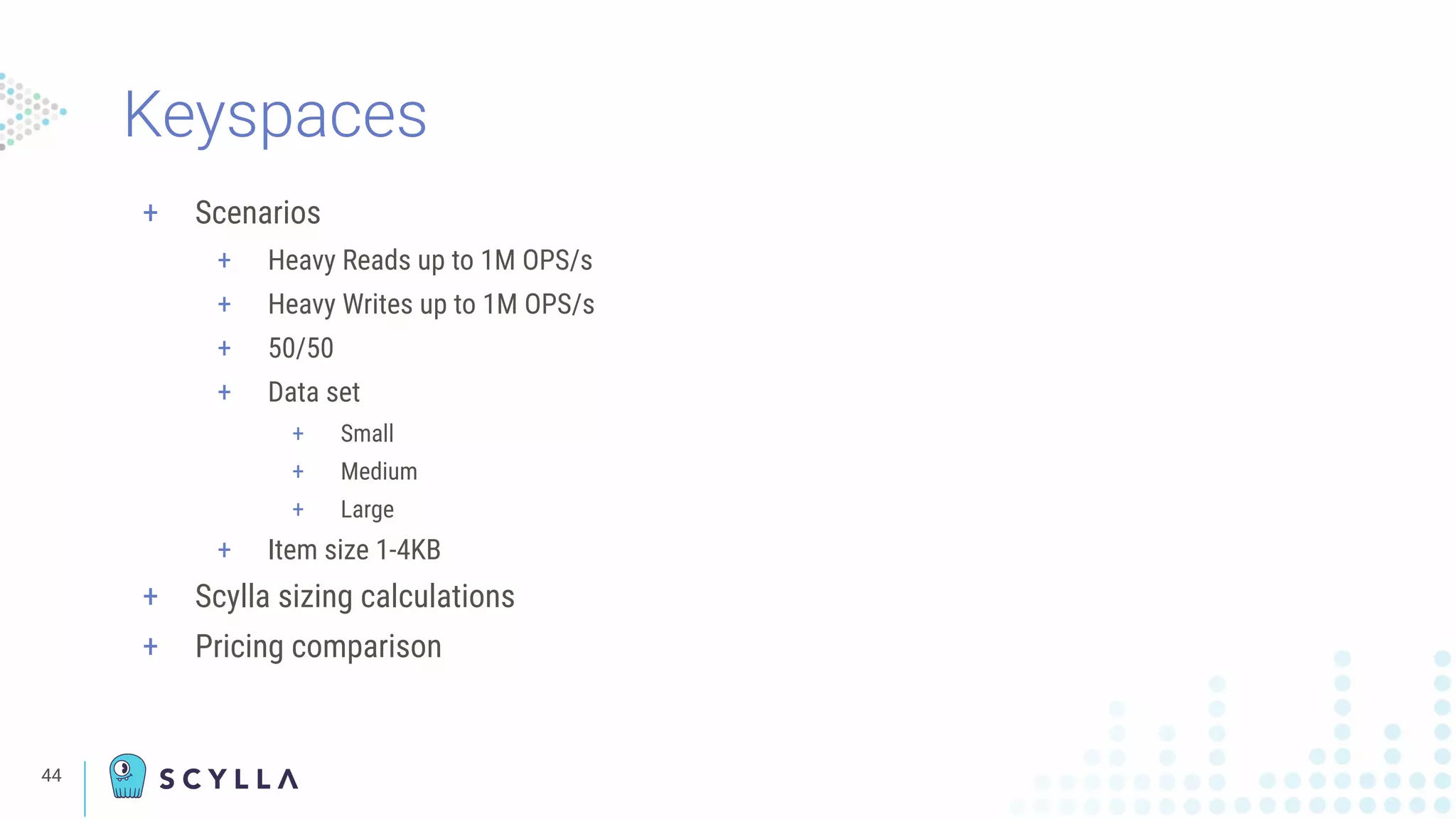 Keyspaces

+ Scenarios
 + Heavy Reads up to 1M OPS/s
 + Heavy Writes up to 1M OPS/s
 + 50/50
 + Data set
  + Small
  + Medium
  + Large
 + Item size 1-4KB
+ Scylla sizing calculations
+ Pricing comparison

44

SCYLLA